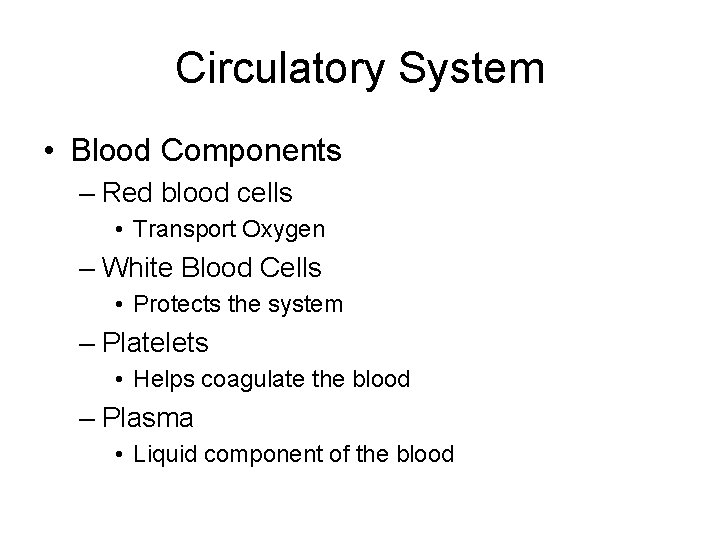 Circulatory System

• Blood Components
– Red blood cells
• Transport Oxygen
– White Blood Cells
• Protects the system
– Platelets
• Helps coagulate the blood
– Plasma
• Liquid component of the blood